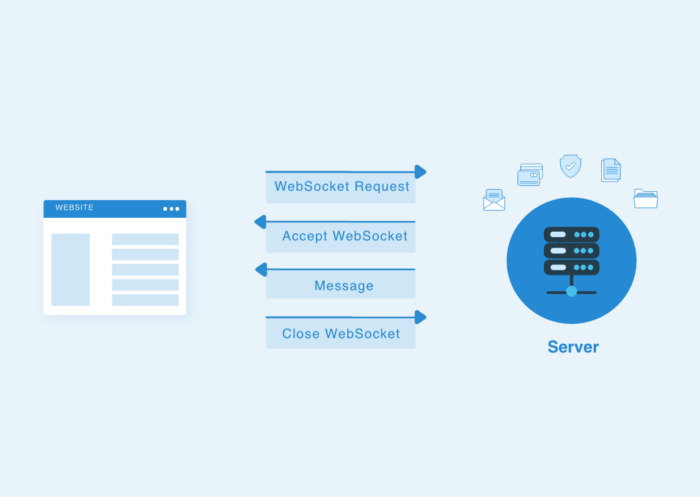 WEBSITE

WebSocket Request

Accept WebSocket

Message

Close WebSocket

Server